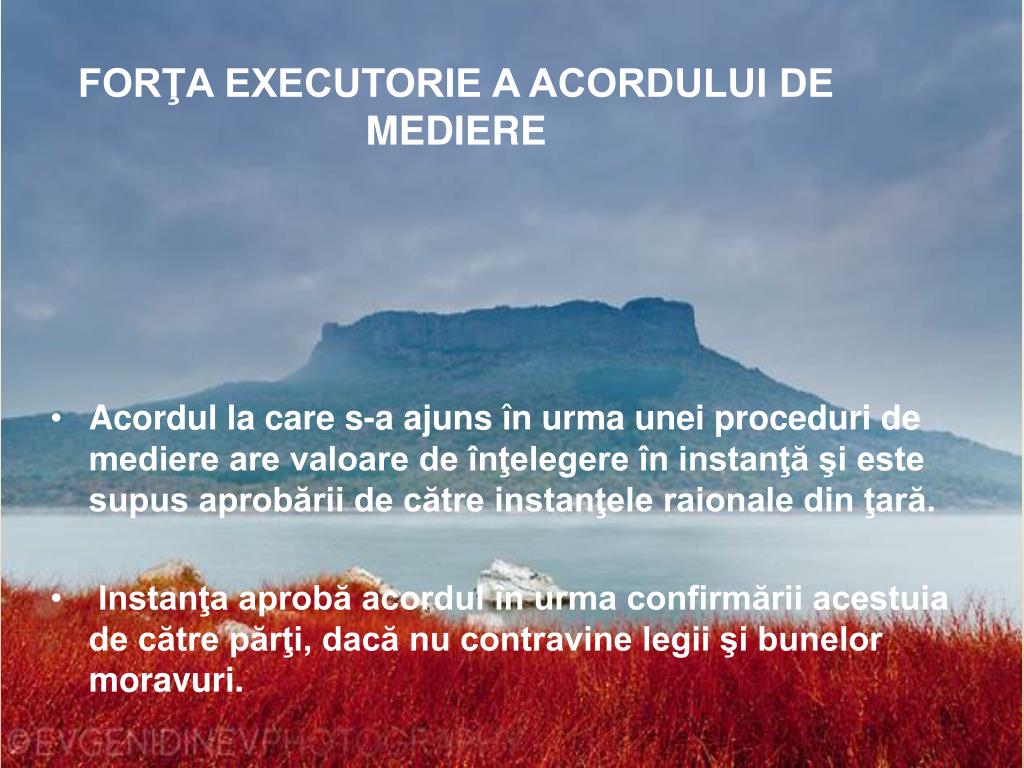 FORŢA EXECUTORIE A ACORDULUI DE MEDIERE

• Acordul la care s-a ajuns în urma unei proceduri de mediere are valoare de înţelegere în instanţă şi este supus aprobării de către instanţele raionale din ţară.

• Instanţa aprobă acordul în urma confirmării acestuia de către părţi, dacă nu contravine legii şi bunelor moravuri.

©EVGENIDINEVPHOTOGRAPHY